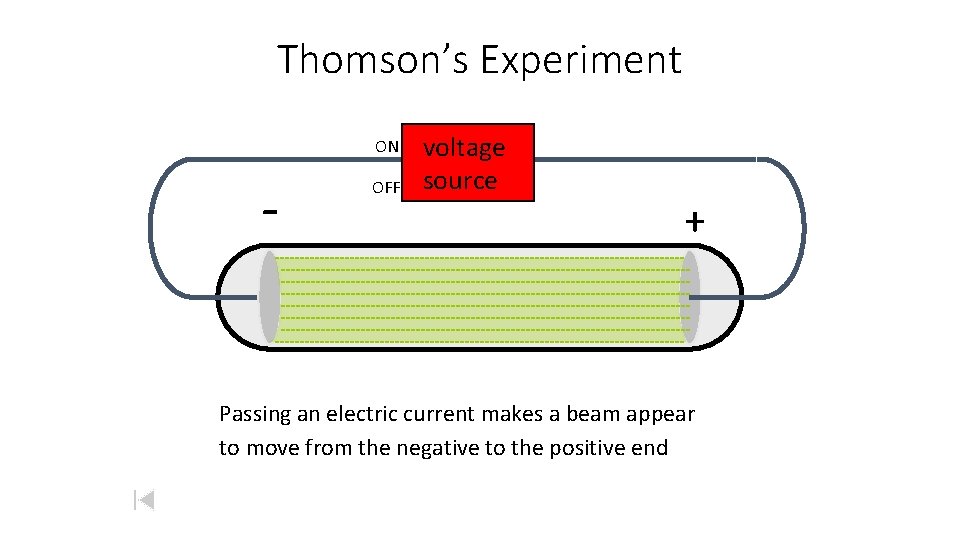 Thomson's Experiment

ON

OFF

voltage source

-

+

Passing an electric current makes a beam appear to move from the negative to the positive end